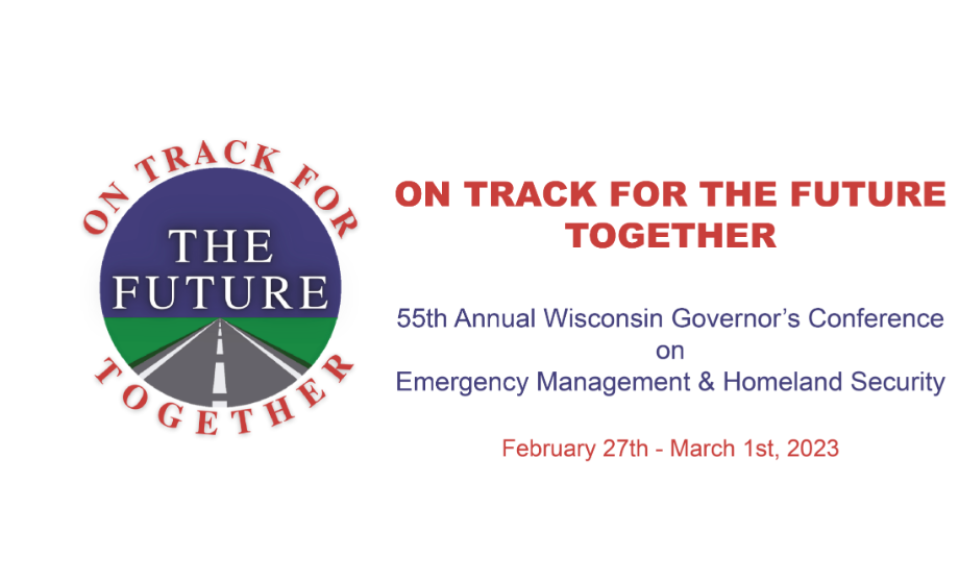 ON TRACK FOR
THE FUTURE
TOGETHER

ON TRACK FOR THE FUTURE TOGETHER

55th Annual Wisconsin Governor's Conference on Emergency Management & Homeland Security

February 27th - March 1st, 2023